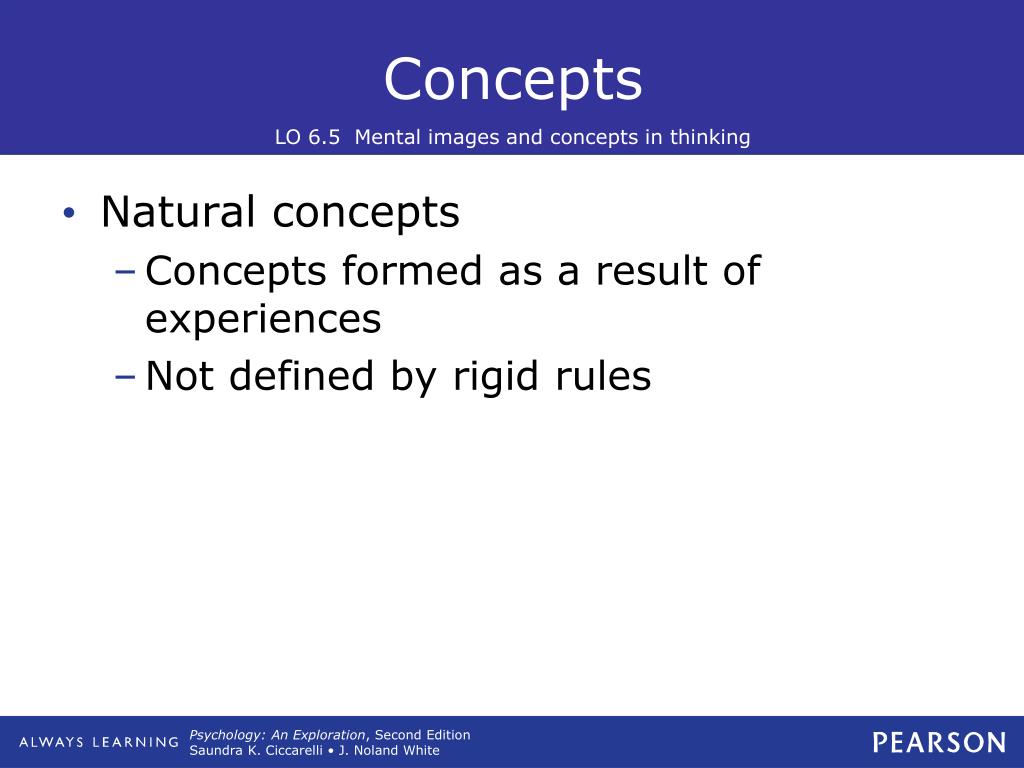 Concepts

LO 6.5 Mental images and concepts in thinking

• Natural concepts
– Concepts formed as a result of experiences
– Not defined by rigid rules

ALWAYS LEARNING

Psychology: An Exploration, Second Edition
Saundra K. Ciccarelli • J. Noland White

PEARSON